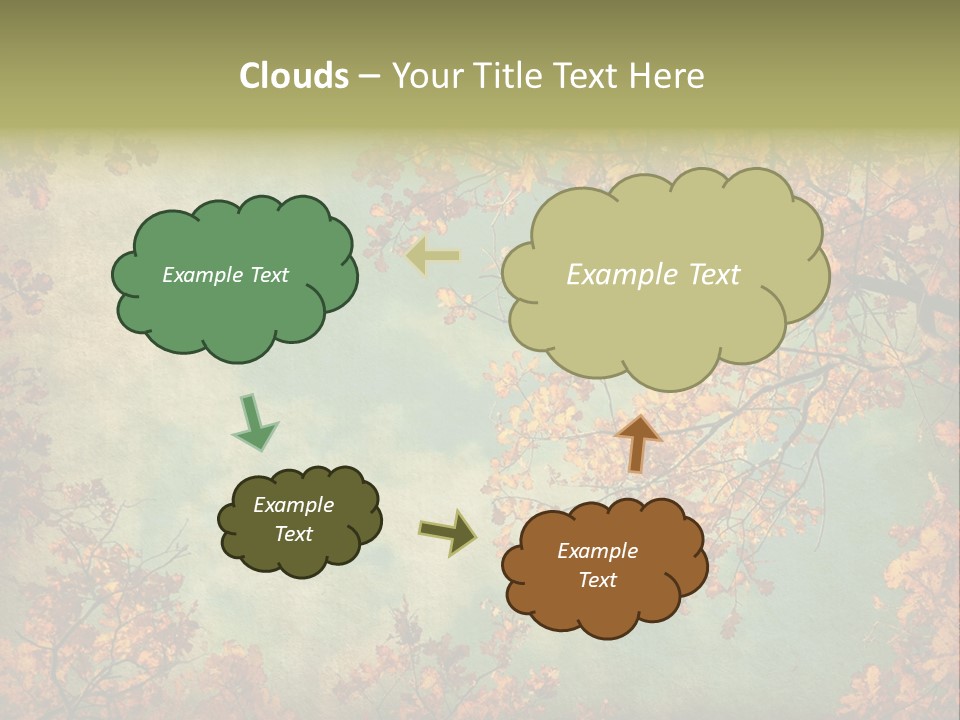 Clouds – Your Title Text Here

Example Text

Example Text

Example Text

Example Text